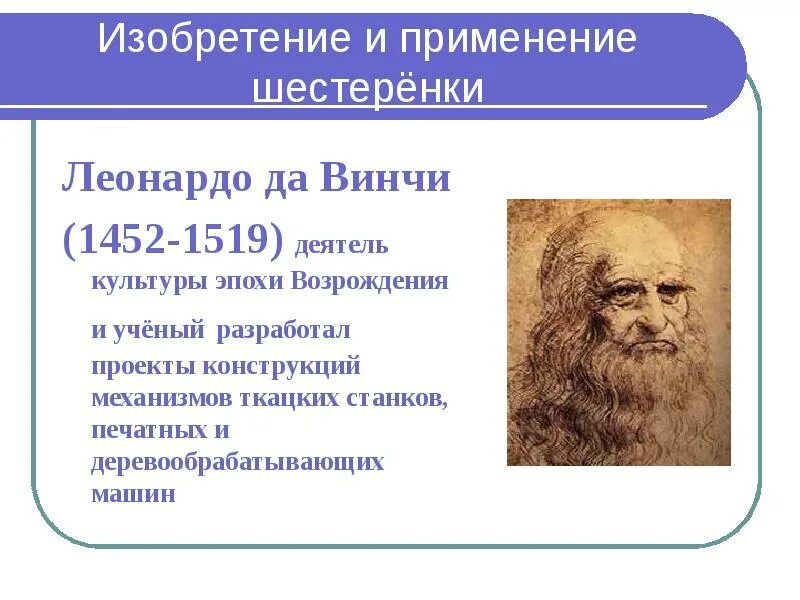 Изобретение и применение шестерёнки

Леонардо да Винчи

(1452-1519) деятель культуры эпохи Возрождения

и учёный разработал проекты конструкций механизмов ткацких станков, печатных и деревообрабатывающих машин